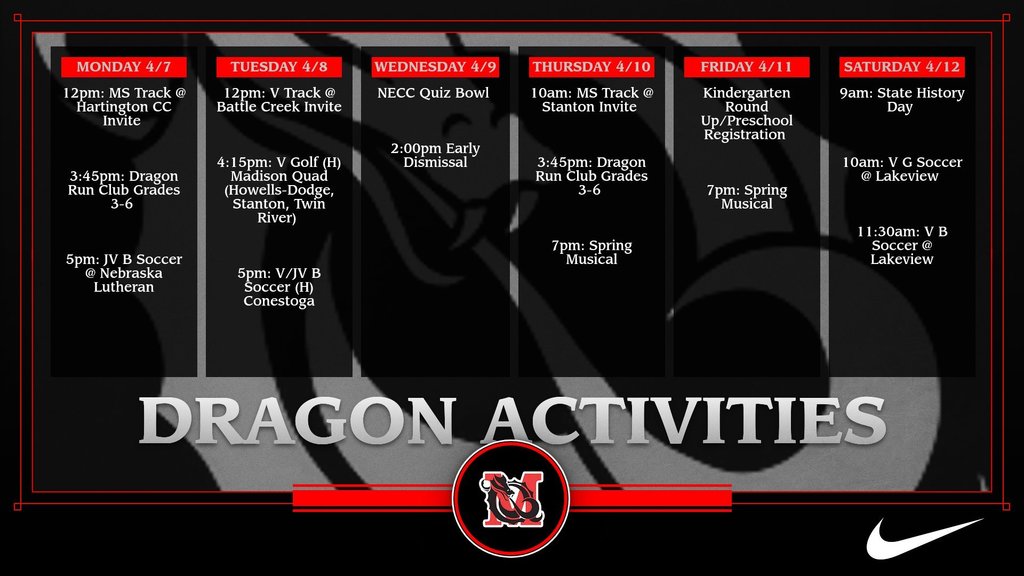 MONDAY 4/7

12pm: MS Track @ Hartington CC Invite

3:45pm: Dragon Run Club Grades 3-6

5pm: JV B Soccer @ Nebraska Lutheran

TUESDAY 4/8

12pm: V Track @ Battle Creek Invite

4:15pm: V Golf (H) Madison Quad (Howells-Dodge, Stanton, Twin River)

5pm: V/JV B Soccer (H) Conestoga

WEDNESDAY 4/9

NECC Quiz Bowl

2:00pm Early Dismissal

THURSDAY 4/10

10am: MS Track @ Stanton Invite

3:45pm: Dragon Run Club Grades 3-6

7pm: Spring Musical

FRIDAY 4/11

Kindergarten Round Up/Preschool Registration

7pm: Spring Musical

SATURDAY 4/12

9am: State History Day

10am: V G Soccer @ Lakeview

11:30am: V B Soccer @ Lakeview

DRAGON ACTIVITIES

M